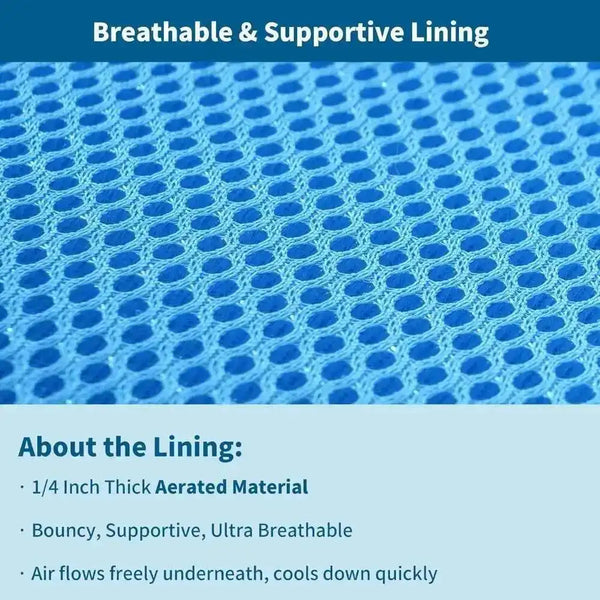 Breathable & Supportive Lining

About the Lining:

· 1/4 Inch Thick Aerated Material

· Bouncy, Supportive, Ultra Breathable

· Air flows freely underneath, cools down quickly